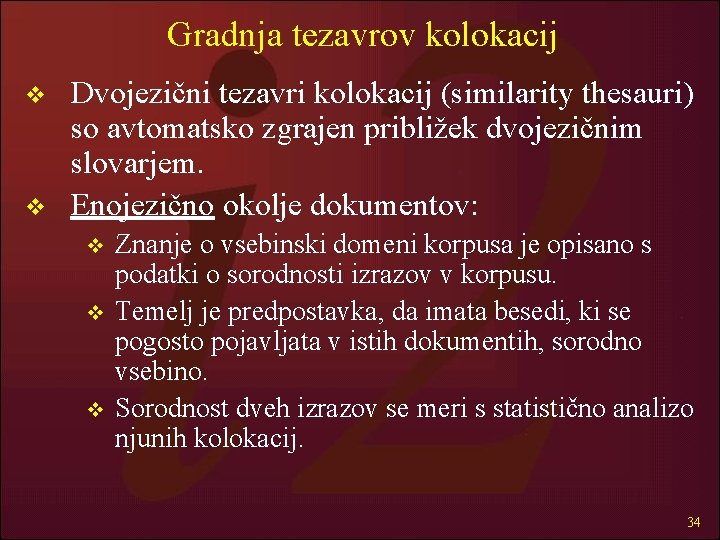 Gradnja tezavrov kolokacij

❖ Dvojezični tezavri kolokacij (similarity thesauri) so avtomatsko zgrajen približek dvojezičnim slovarjem.

❖ Enojezično okolje dokumentov:

❖ Znanje o vsebinski domeni korpusa je opisano s podatki o sorodnosti izrazov v korpusu.

❖ Temelj je predpostavka, da imata besedi, ki se pogosto pojavljata v istih dokumentih, sorodno vsebino.

❖ Sorodnost dveh izrazov se meri s statistično analizo njunih kolokacij.

34